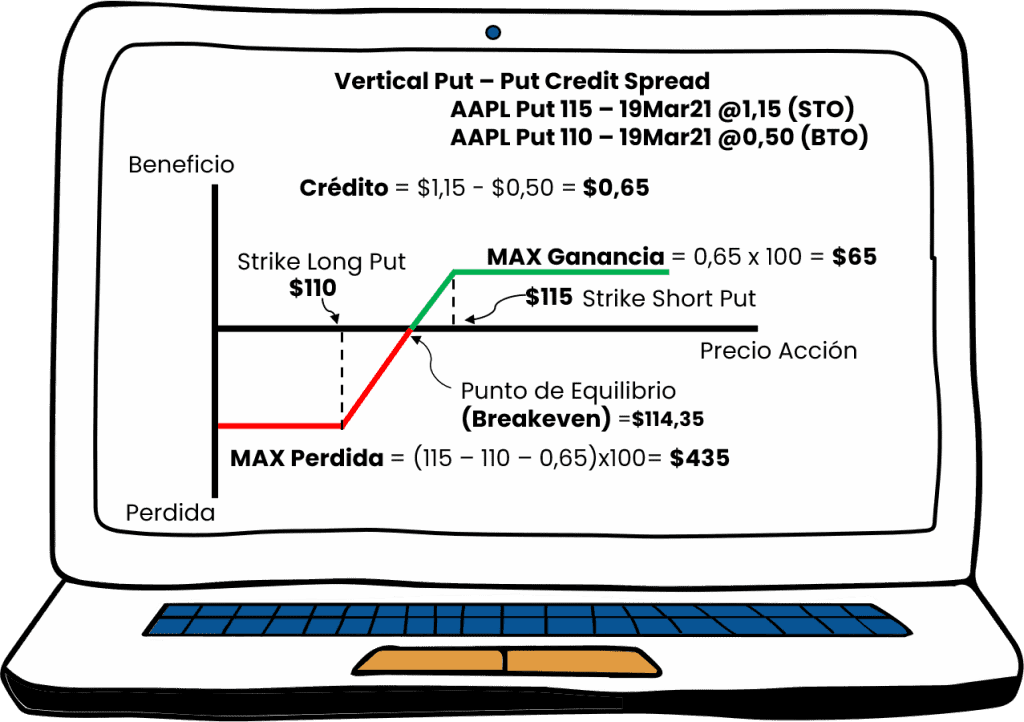 Vertical Put – Put Credit Spread
AAPL Put 115 – 19Mar21 @1,15 (STO)
AAPL Put 110 – 19Mar21 @0,50 (BTO)

Beneficio

Crédito = \$1,15 - \$0,50 = \$0,65

Strike Long Put
\$110

MAX Ganancia = 0,65 x 100 = \$65

\$115 Strike Short Put

Precio Acción

Punto de Equilibrio
(Breakeven) =\$114,35

MAX Perdida = (115 – 110 – 0,65)x100= \$435

Perdida